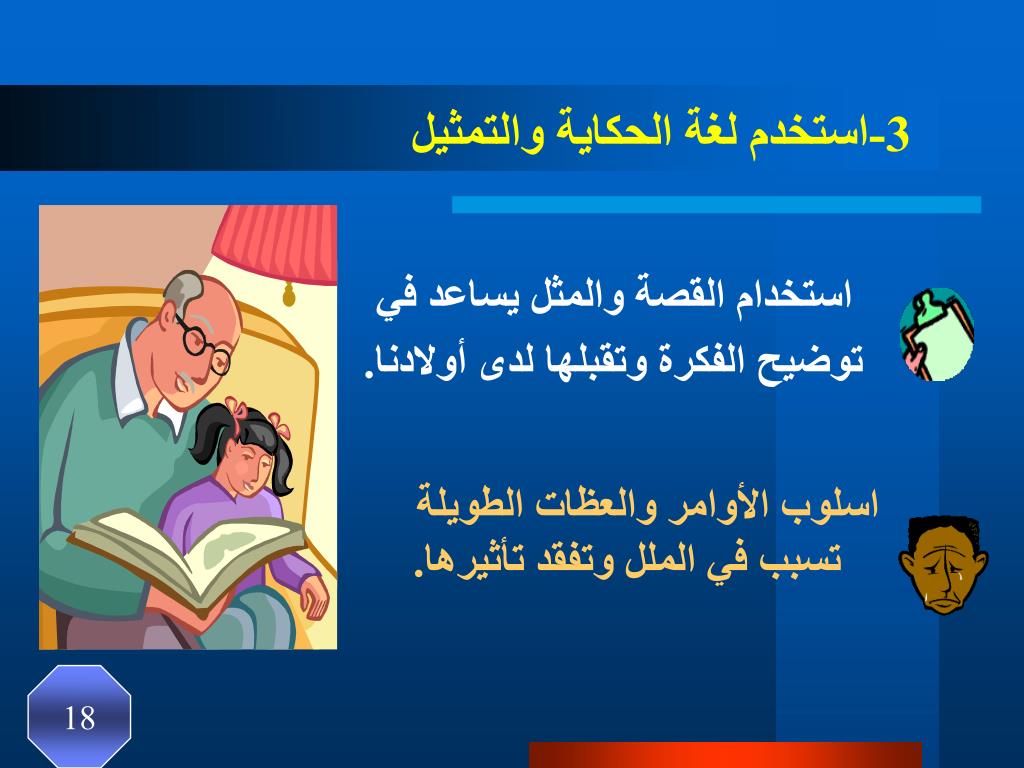 3-استخدم لغة الحكاية والتمثيل

استخدام القصة والمثل يساعد في توضيح الفكرة وتقبلها لدى أولادنا.

اسلوب الأوامر والعظات الطويلة تسبب في الملل وتفقد تأثيرها.

18